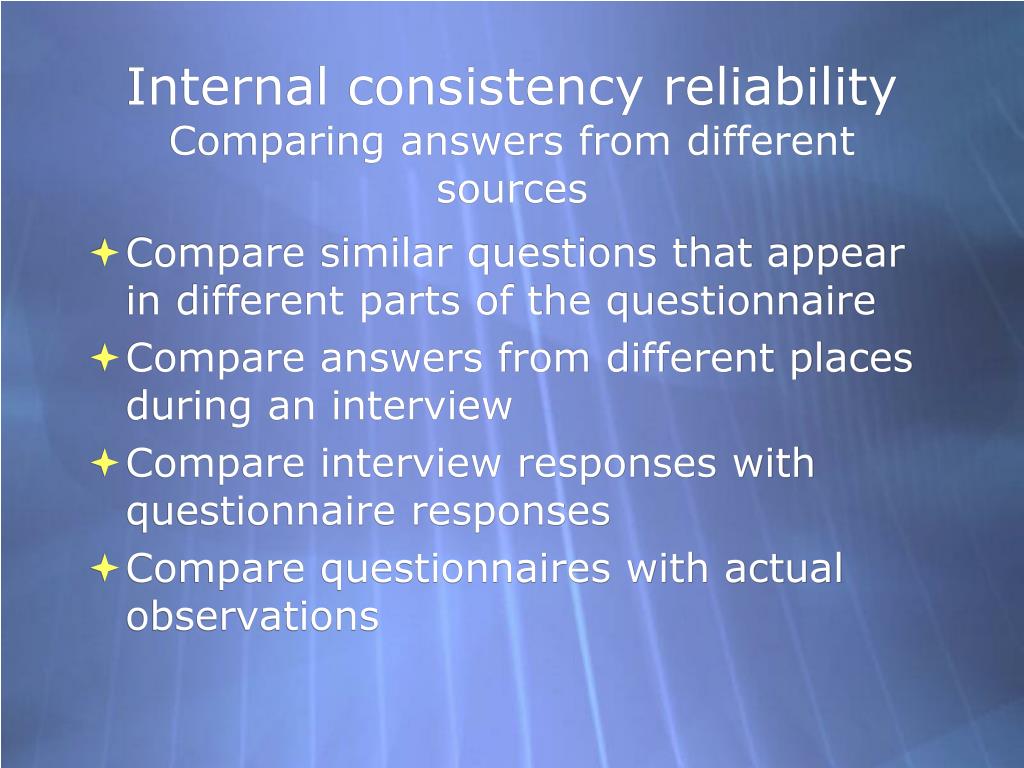 Internal consistency reliability
Comparing answers from different sources

Compare similar questions that appear in different parts of the questionnaire

Compare answers from different places during an interview

Compare interview responses with questionnaire responses

Compare questionnaires with actual observations